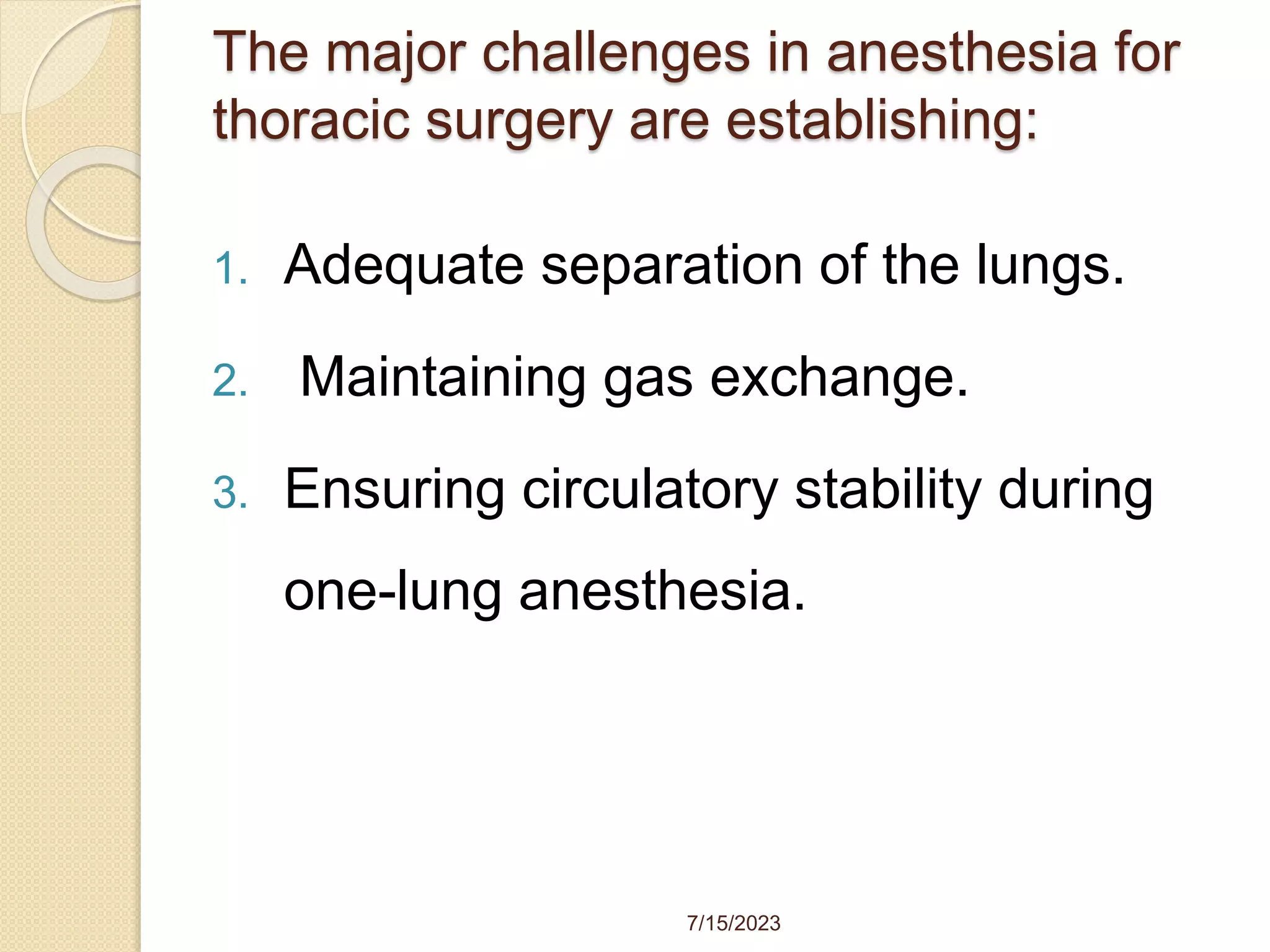 The major challenges in anesthesia for thoracic surgery are establishing:

1. Adequate separation of the lungs.
2. Maintaining gas exchange.
3. Ensuring circulatory stability during one-lung anesthesia.

7/15/2023